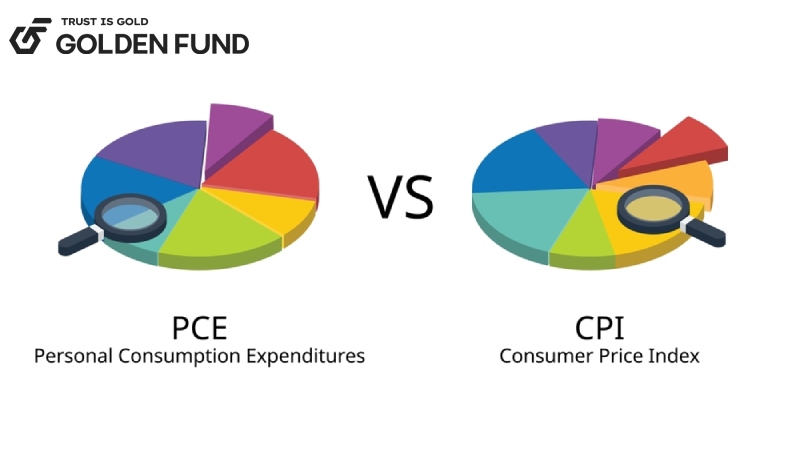 TRUST IS GOLD
GOLDEN FUND

VS

PCE
Personal Consumption Expenditures

CPI
Consumer Price Index